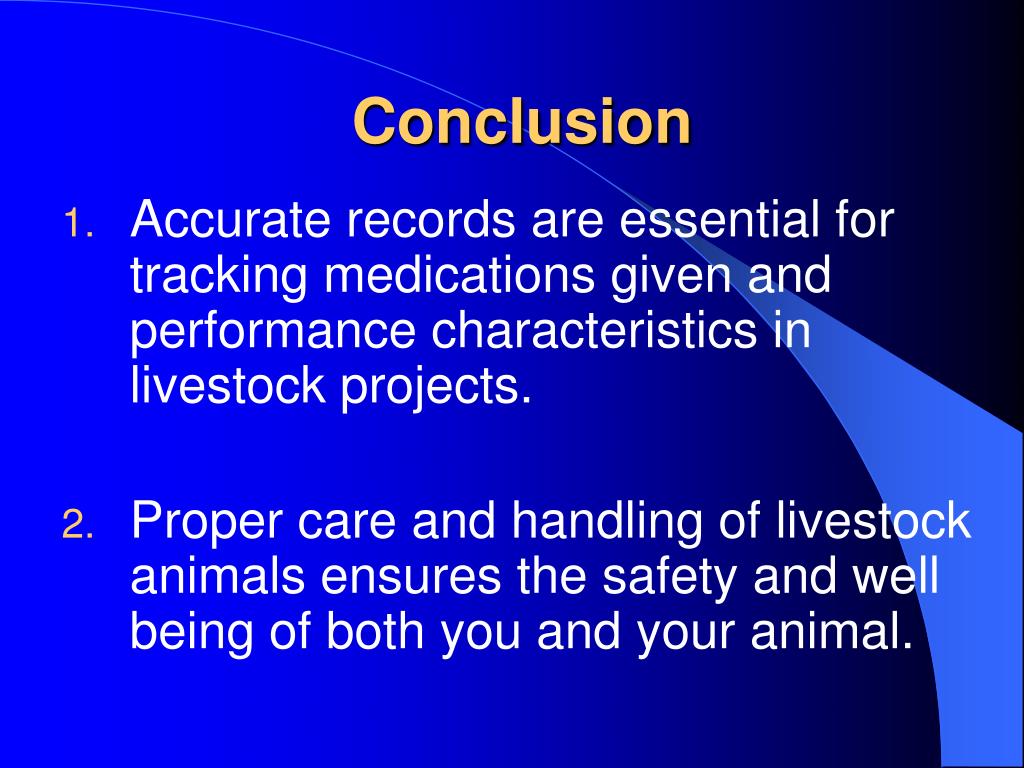 Conclusion

1. Accurate records are essential for tracking medications given and performance characteristics in livestock projects.

2. Proper care and handling of livestock animals ensures the safety and well being of both you and your animal.